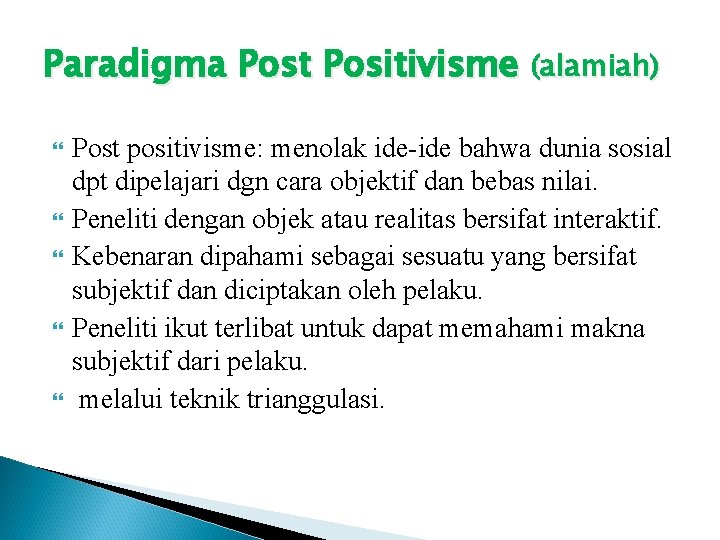 Paradigma Post Positivisme (alamiah)

Post positivisme: menolak ide-ide bahwa dunia sosial dpt dipelajari dgn cara objektif dan bebas nilai.

Peneliti dengan objek atau realitas bersifat interaktif.

Kebenaran dipahami sebagai sesuatu yang bersifat subjektif dan diciptakan oleh pelaku.

Peneliti ikut terlibat untuk dapat memahami makna subjektif dari pelaku.

melalui teknik trianggulasi.